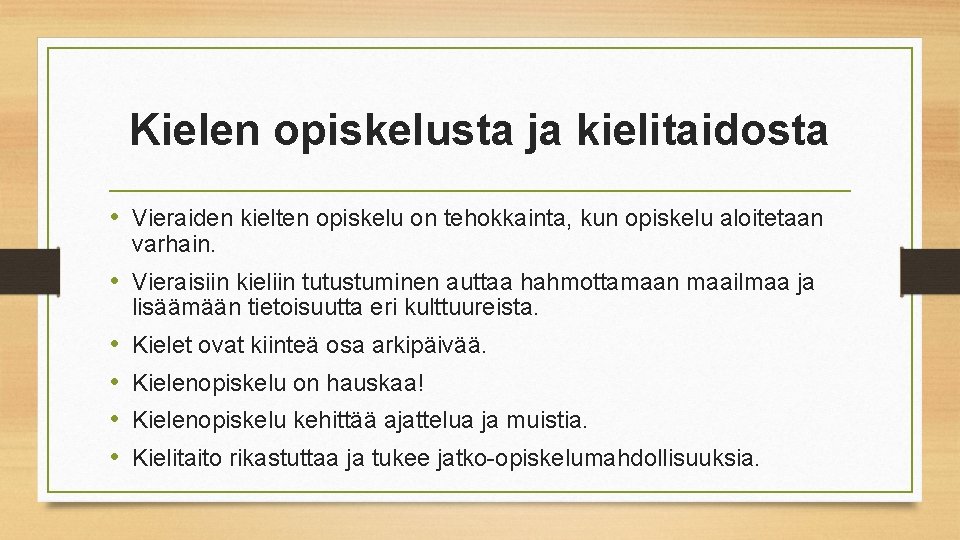 Kielen opiskelusta ja kielitaidosta

• Vieraiden kielten opiskelu on tehokkainta, kun opiskelu aloitetaan varhain.
• Vieraisiin kieliin tutustuminen auttaa hahmottamaan maailmaa ja lisäämään tietoisuutta eri kulttuureista.
• Kielet ovat kiinteä osa arkipäivää.
• Kielenopiskelu on hauskaa!
• Kielenopiskelu kehittää ajattelua ja muistia.
• Kielitaito rikastuttaa ja tukee jatko-opiskelumahdollisuuksia.